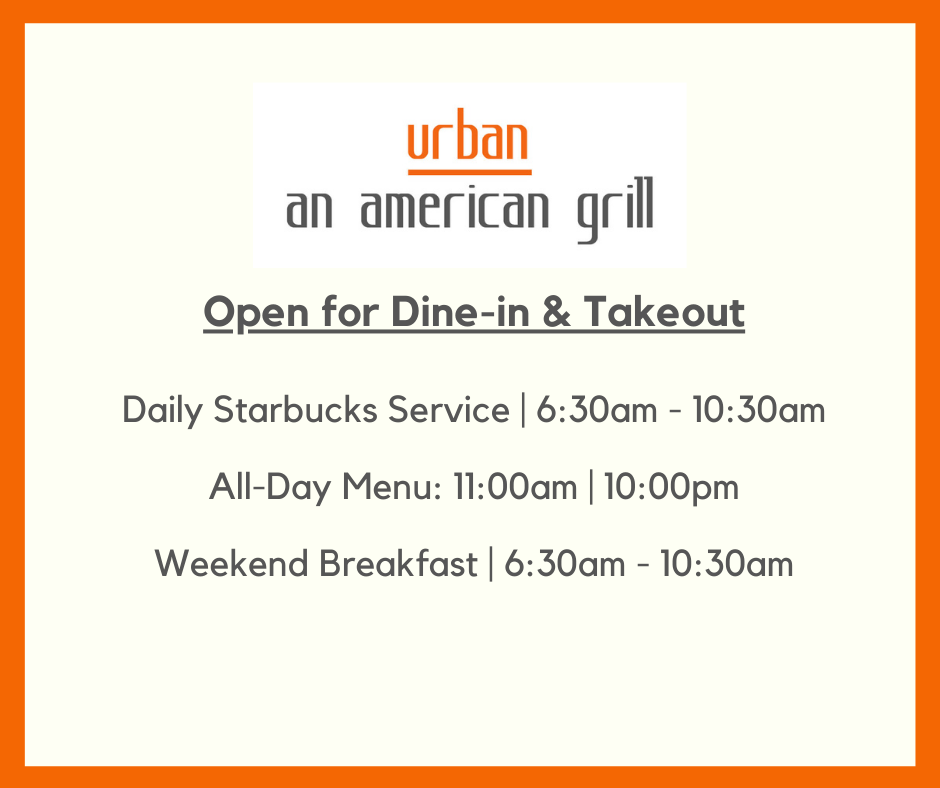 urban
an american grill

Open for Dine-in & Takeout

Daily Starbucks Service | 6:30am - 10:30am

All-Day Menu: 11:00am | 10:00pm

Weekend Breakfast | 6:30am - 10:30am